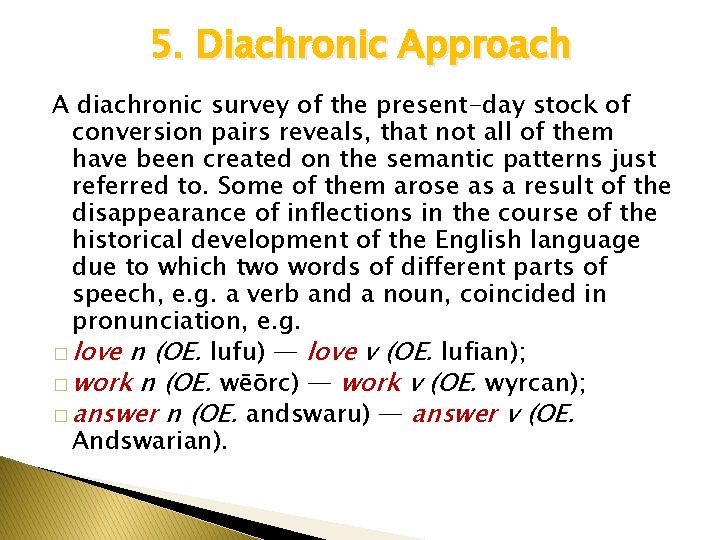 5. Diachronic Approach

A diachronic survey of the present-day stock of conversion pairs reveals, that not all of them have been created on the semantic patterns just referred to. Some of them arose as a result of the disappearance of inflections in the course of the historical development of the English language due to which two words of different parts of speech, e.g. a verb and a noun, coincided in pronunciation, e.g.

□ love n (OE. lufu) — love v (OE. lufian);

□ work n (OE. wēōrc) — work v (OE. wyrcan);

□ answer n (OE. andswaru) — answer v (OE. Andswarian).